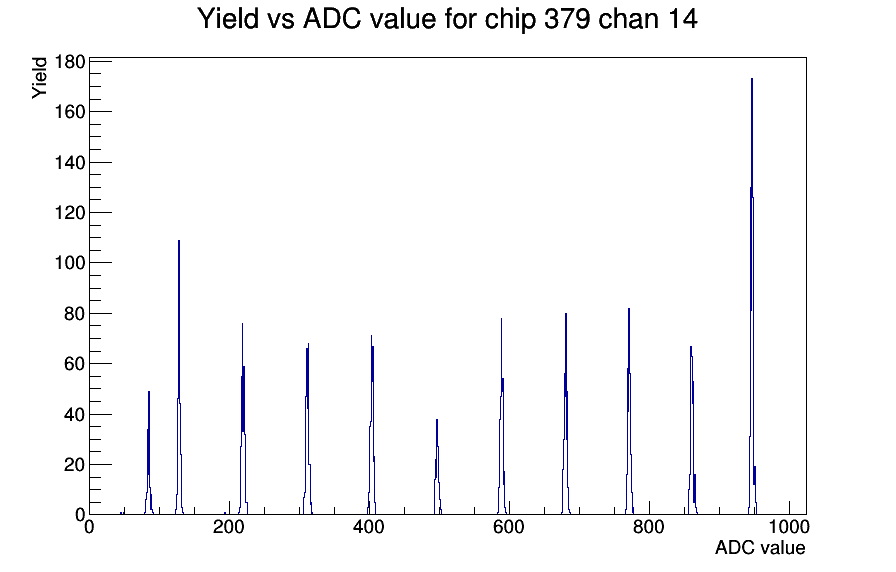 Yield vs ADC value for chip 379 chan 14

Yield

180
160
140
120
100
80
60
40
20
0

0
200
400
600
800
1000

ADC value